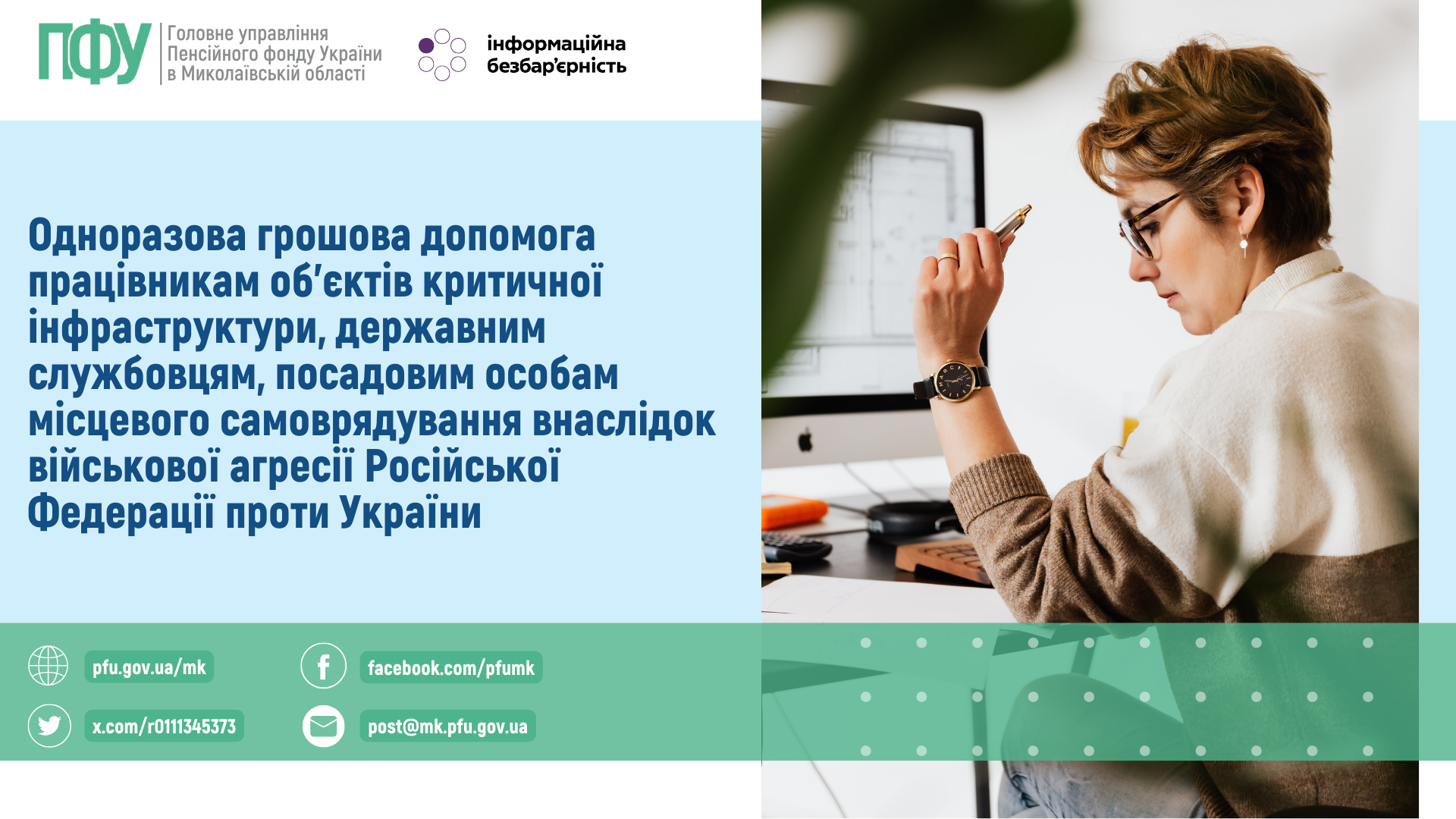 ПФУ Головне управління Пенсійного фонду України в Миколаївській області

інформаційна безбар'єрність

Одноразова грошова допомога працівникам об'єктів критичної інфраструктури, державним службовцям, посадовим особам місцевого самоврядування внаслідок військової агресії Російської Федерації проти України

pfu.gov.ua/mk

facebook.com/pfumk

x.com/r0111345373

post@mk.pfu.gov.ua